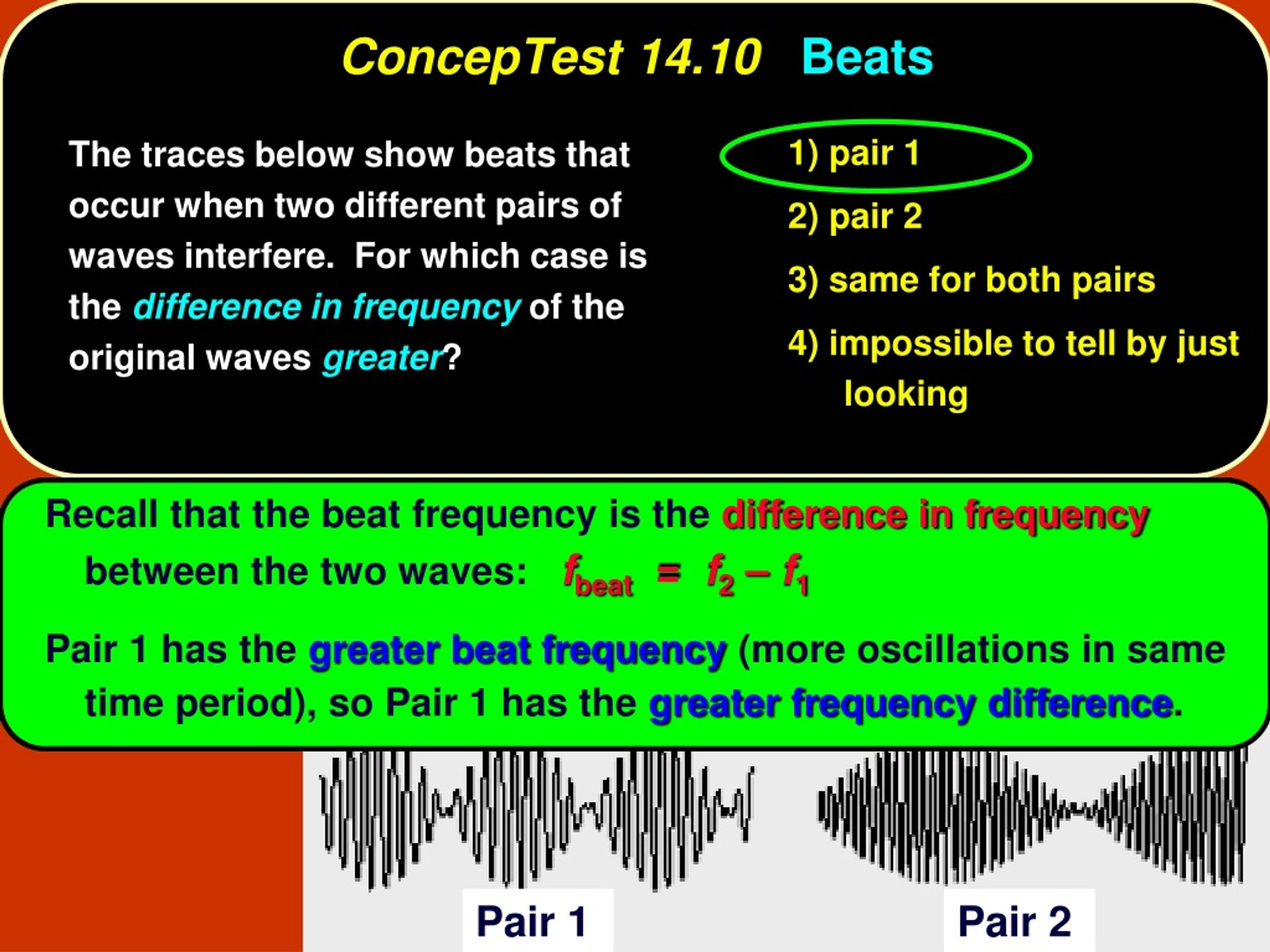 ConcepTest 14.10 Beats

The traces below show beats that occur when two different pairs of waves interfere. For which case is the difference in frequency of the original waves greater?

1) pair 1

2) pair 2

3) same for both pairs

4) impossible to tell by just looking

Recall that the beat frequency is the difference in frequency between the two waves: $f_{beat} = f_2 - f_1$

Pair 1 has the greater beat frequency (more oscillations in same time period), so Pair 1 has the greater frequency difference.

Pair 1

Pair 2